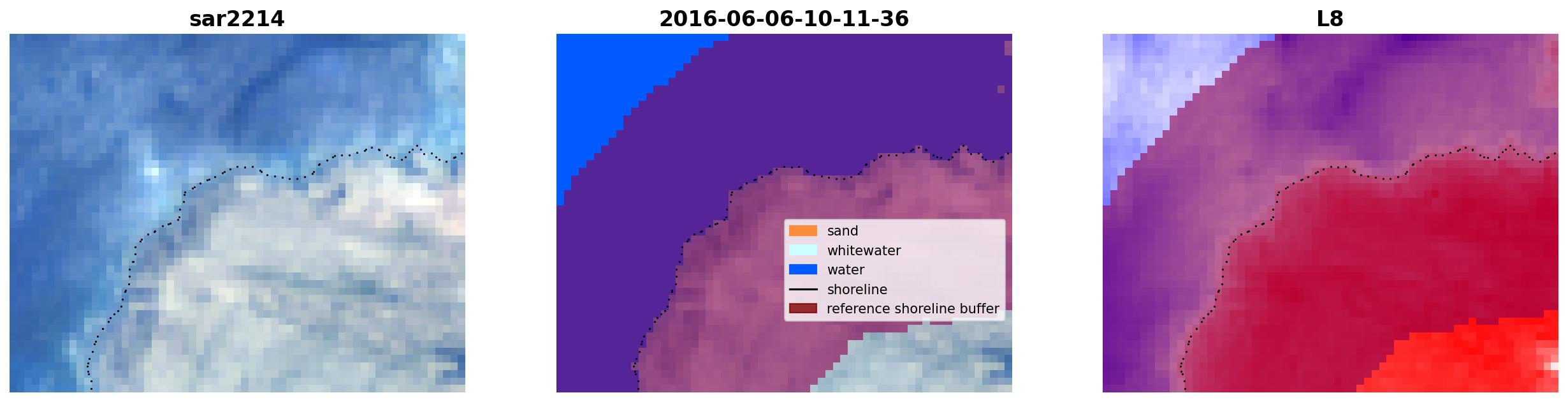 sar2214

2016-06-06-10-11-36

sand
whitewater
water
shoreline
reference shoreline buffer

L8